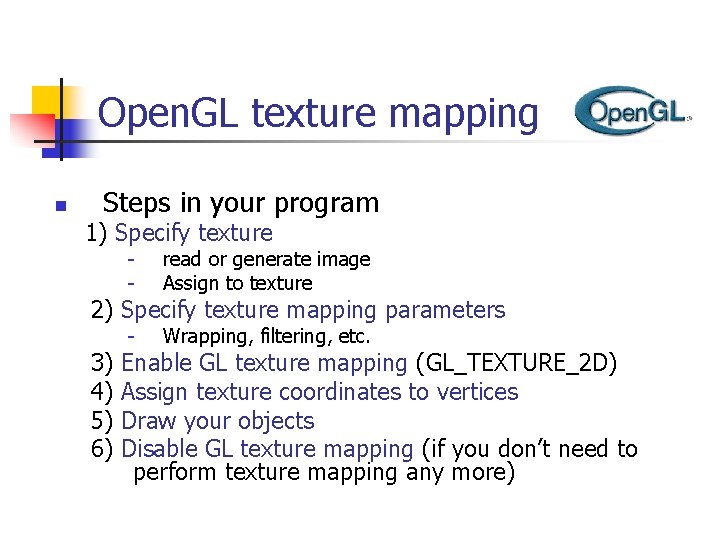 OpenGL texture mapping

OpenGL

Steps in your program

1) Specify texture
- read or generate image
- Assign to texture

2) Specify texture mapping parameters
- Wrapping, filtering, etc.

3) Enable GL texture mapping (GL_TEXTURE_2D)

4) Assign texture coordinates to vertices

5) Draw your objects

6) Disable GL texture mapping (if you don't need to perform texture mapping any more)